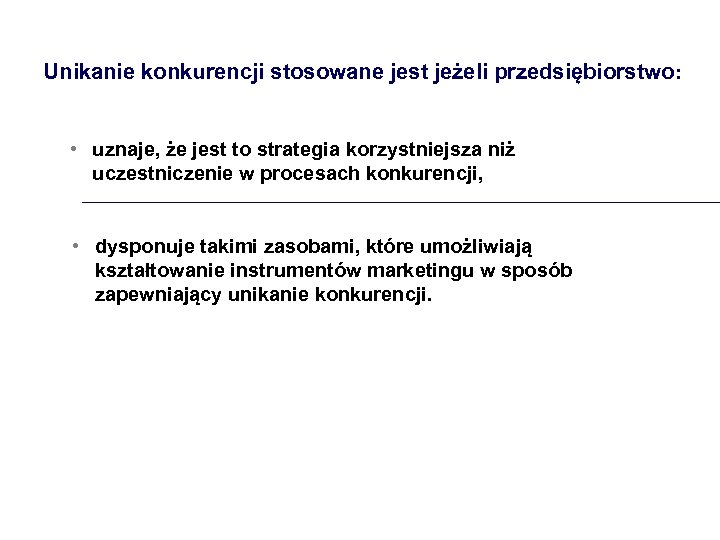 Unikanie konkurencji stosowane jest jeżeli przedsiębiorstwo:

• uznaje, że jest to strategia korzystniejsza niż uczestniczenie w procesach konkurencji,

• dysponuje takimi zasobami, które umożliwiają kształtowanie instrumentów marketingu w sposób zapewniający unikanie konkurencji.